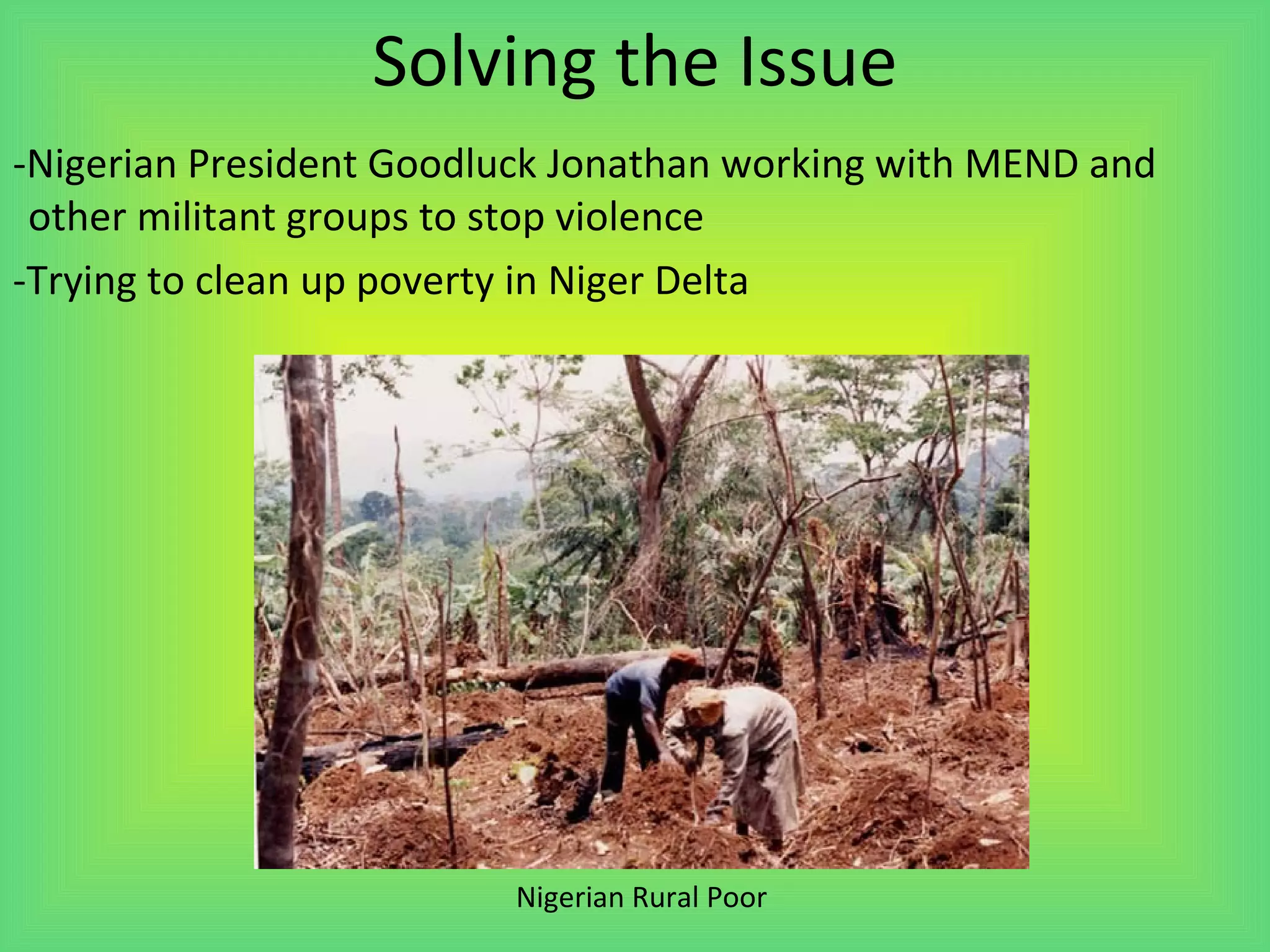 Solving the Issue

-Nigerian President Goodluck Jonathan working with MEND and other militant groups to stop violence

-Trying to clean up poverty in Niger Delta

Nigerian Rural Poor